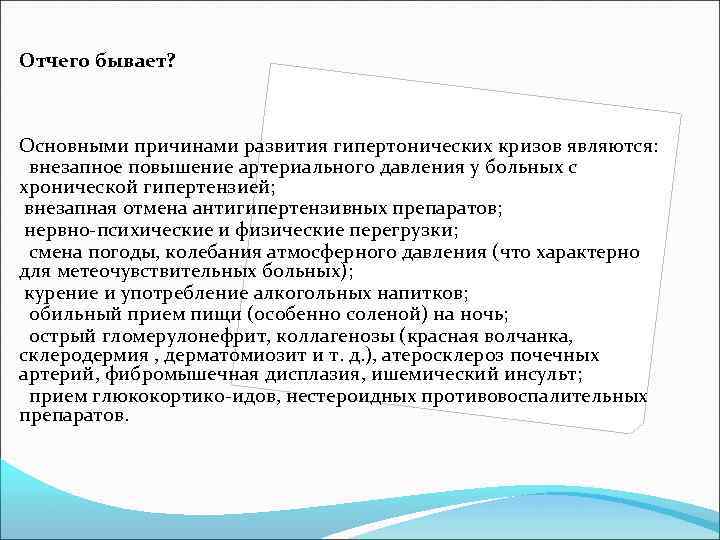 Отчего бывает?

Основными причинами развития гипертонических кризов являются:
внезапное повышение артериального давления у больных с хронической гипертензией;
внезапная отмена антигипертензивных препаратов;
нервно-психические и физические перегрузки;
смена погоды, колебания атмосферного давления (что характерно для метеочувствительных больных);
курение и употребление алкогольных напитков;
обильный прием пищи (особенно соленой) на ночь;
острый гломерулонефрит, коллагенозы (красная волчанка, склеродермия , дерматомиозит и т. д.), атеросклероз почечных артерий, фибромышечная дисплазия, ишемический инсульт;
прием глюкокортико-идов, нестероидных противовоспалительных препаратов.